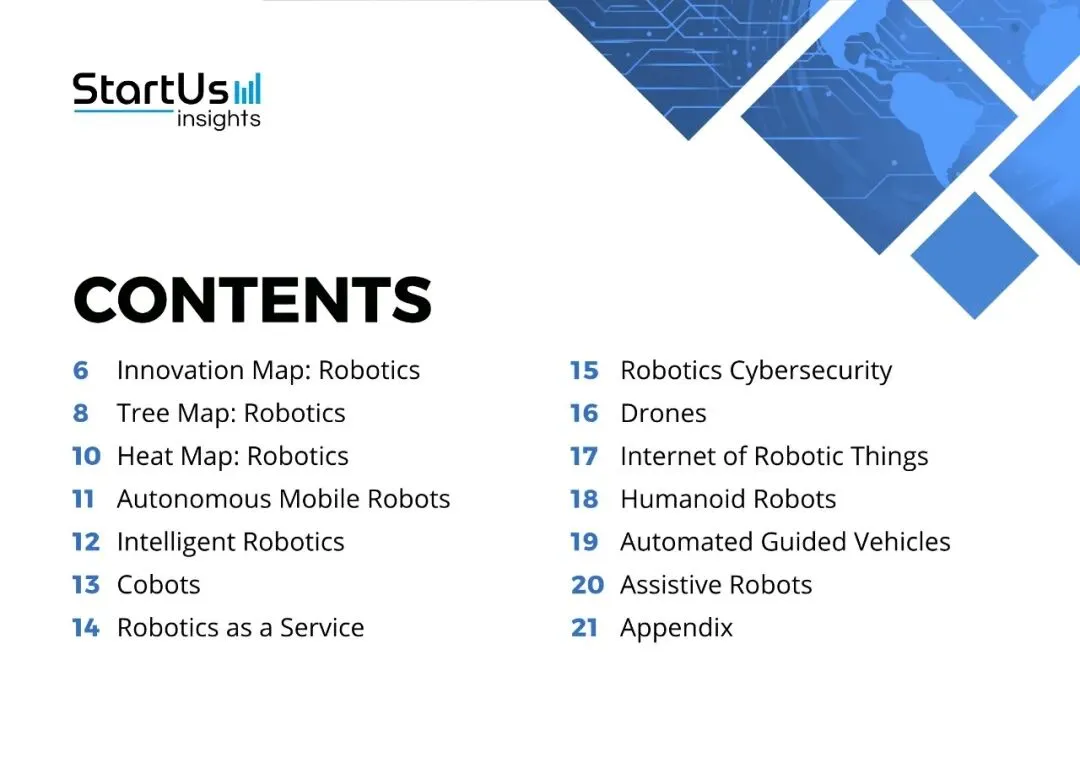 StartUs insights

CONTENTS

6 Innovation Map: Robotics
8 Tree Map: Robotics
10 Heat Map: Robotics
11 Autonomous Mobile Robots
12 Intelligent Robotics
13 Cobots
14 Robotics as a Service

15 Robotics Cybersecurity
16 Drones
17 Internet of Robotic Things
18 Humanoid Robots
19 Automated Guided Vehicles
20 Assistive Robots
21 Appendix